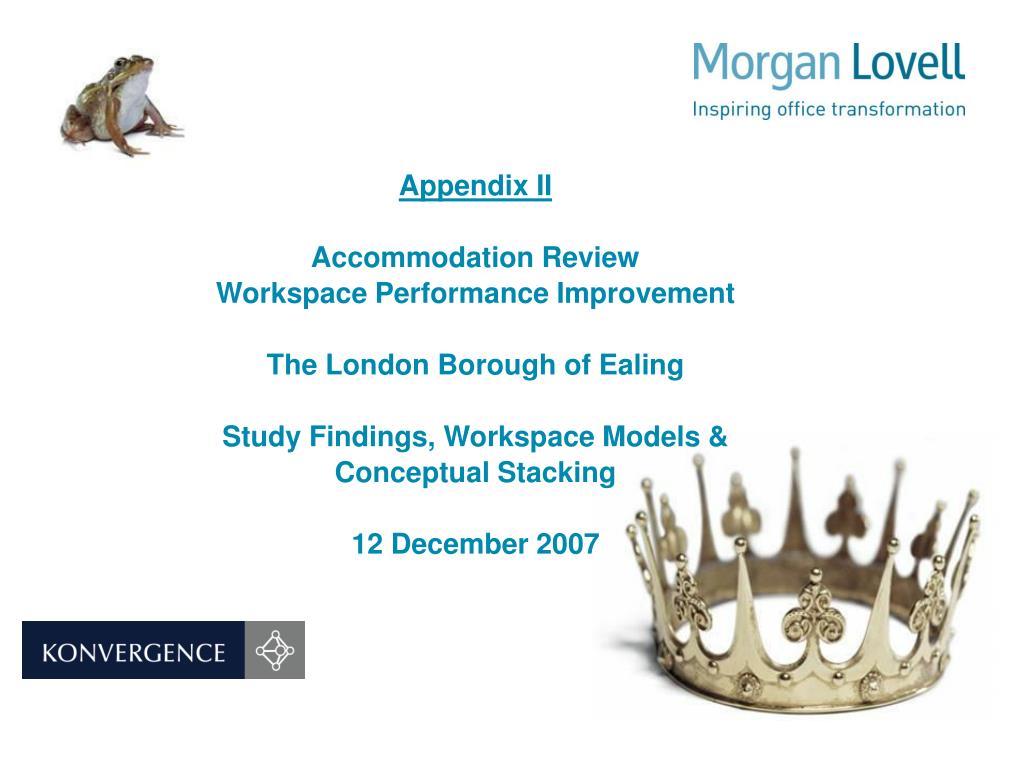 Morgan Lovell
Inspiring office transformation

Appendix II

Accommodation Review
Workspace Performance Improvement

The London Borough of Ealing

Study Findings, Workspace Models & Conceptual Stacking

12 December 2007

KONVERGENCE